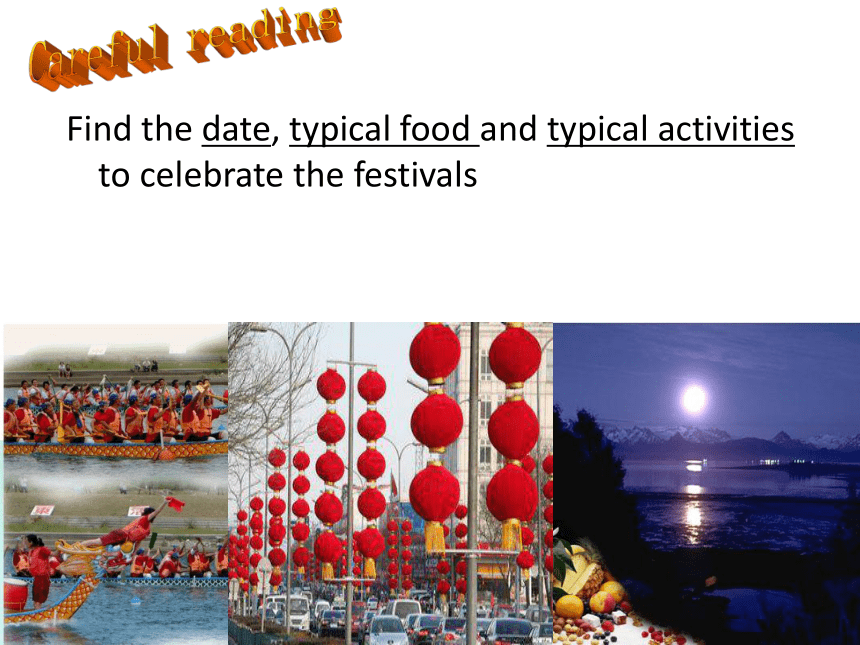 Careful reading

Find the date, typical food and typical activities to celebrate the festivals